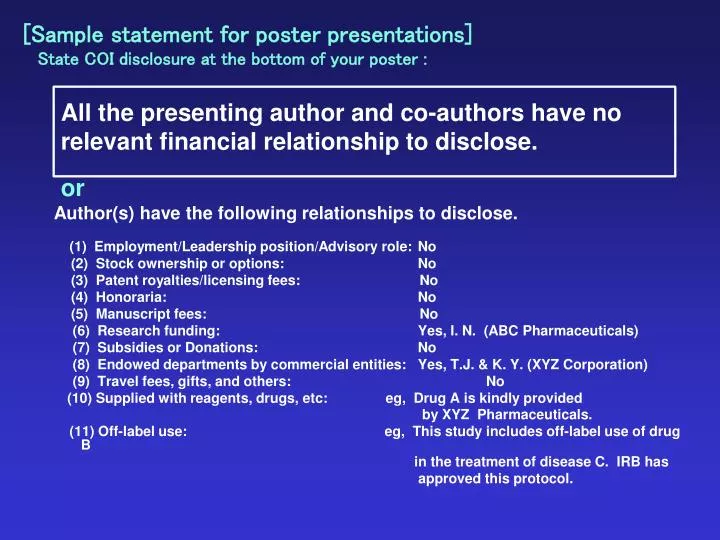 [Sample statement for poster presentations]
State COI disclosure at the bottom of your poster :

All the presenting author and co-authors have no relevant financial relationship to disclose.

or

Author(s) have the following relationships to disclose.

(1) Employment/Leadership position/Advisory role: No
(2) Stock ownership or options: No
(3) Patent royalties/licensing fees: No
(4) Honoraria: No
(5) Manuscript fees: No
(6) Research funding: Yes, I. N. (ABC Pharmaceuticals)
(7) Subsidies or Donations: No
(8) Endowed departments by commercial entities: Yes, T.J. & K. Y. (XYZ Corporation)
(9) Travel fees, gifts, and others: No
(10) Supplied with reagents, drugs, etc: eg, Drug A is kindly provided by XYZ Pharmaceuticals.
(11) Off-label use: eg, This study includes off-label use of drug B
in the treatment of disease C. IRB has approved this protocol.